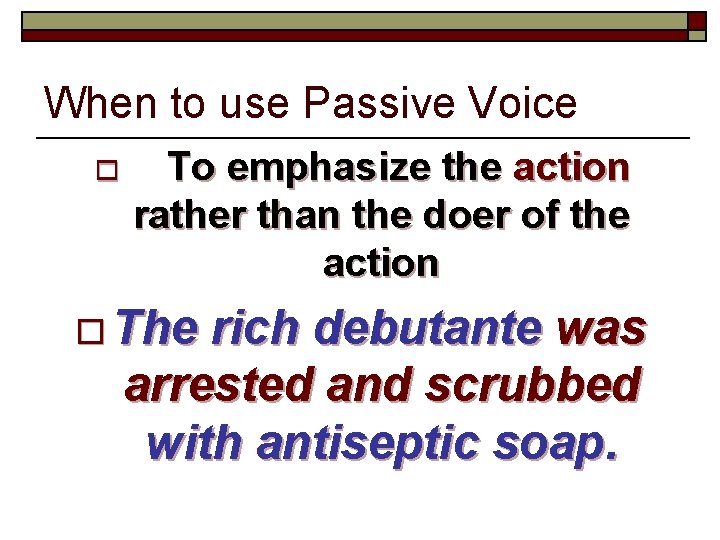 When to use Passive Voice

To emphasize the action rather than the doer of the action

The rich debutante was arrested and scrubbed with antiseptic soap.